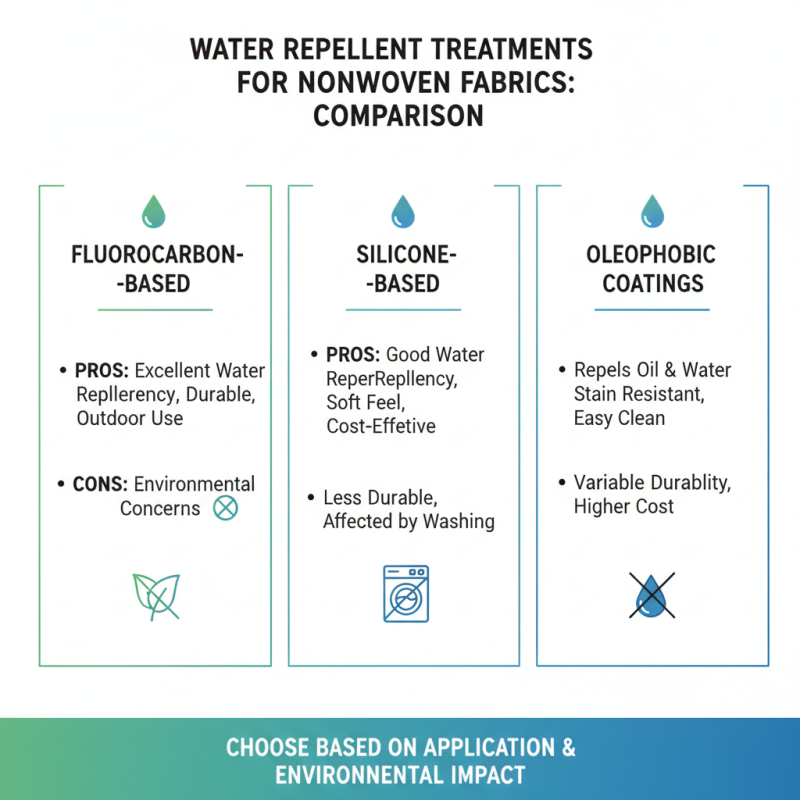 WATER REPELLENT TREATMENTS FOR NONWOVEN FABRICS: COMPARISON

FLUOROCARBON- -BASED

• PROS: Excellent Water Repllerency, Durable, Outdoor Use

• CONS: Environmental Concerns

SILICONE- -BASED

• PROS: Good Water ReperRepllency, Soft Feel, Cost-Effetive

• Less Durable, Affected by Washing

OLEOPHOBIC COATINGS

• Repels Oil & Water Stain Resistant, Easy Clean

• Variable Durablity, Higher Cost

CHOOSE BASED ON APPLICATION & ENVIRONNENTAL IMPACT